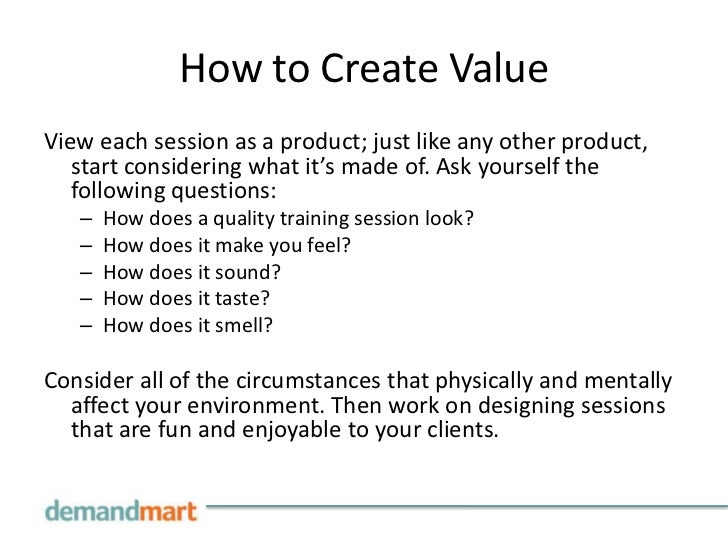 How to Create Value

View each session as a product; just like any other product, start considering what it’s made of. Ask yourself the following questions:

– How does a quality training session look?
– How does it make you feel?
– How does it sound?
– How does it taste?
– How does it smell?

Consider all of the circumstances that physically and mentally affect your environment. Then work on designing sessions that are fun and enjoyable to your clients.

demandmart